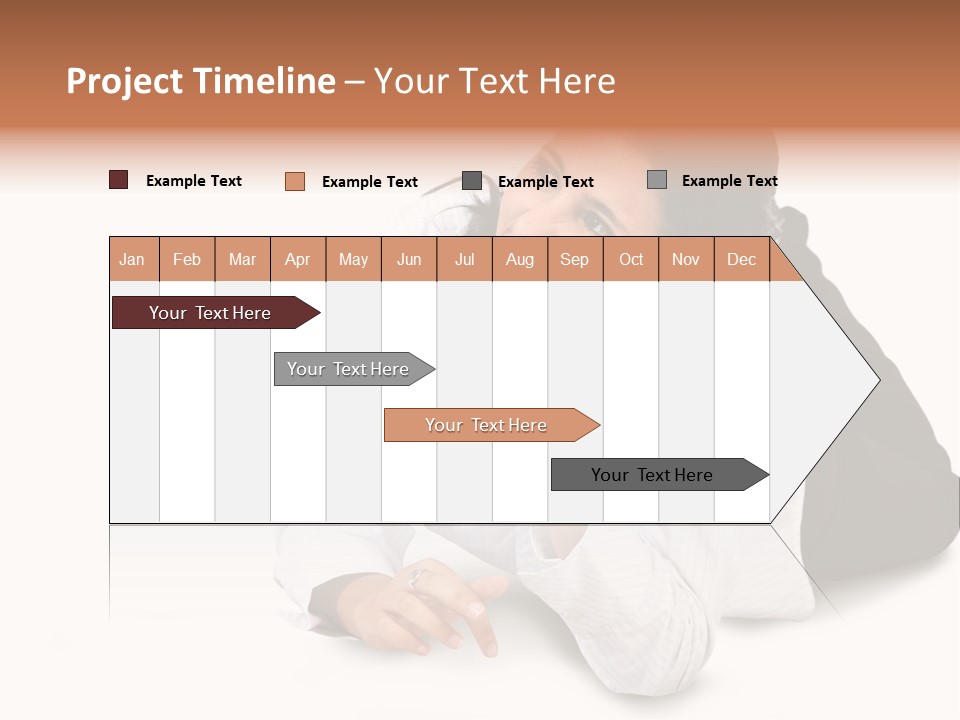 Project Timeline – Your Text Here

Example Text
Example Text
Example Text
Example Text

| Jan | Feb | Mar | Apr | May | Jun | Jul | Aug | Sep | Oct | Nov | Dec |
|---|---|---|---|---|---|---|---|---|---|---|---|

Your Text Here

Your Text Here

Your Text Here

Your Text Here